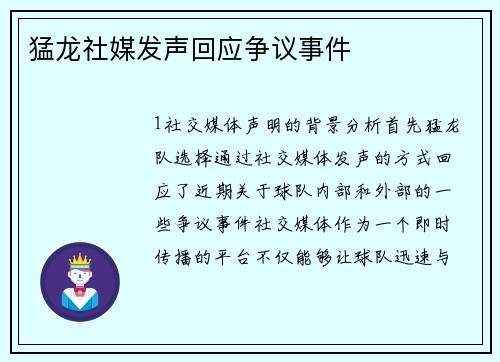 猛龙社媒发声回应争议事件

1社交媒体声明的背景分析首先猛龙队选择通过社交媒体发声的方式回应了近期关于球队内部和外部的一些争议事件社交媒体作为一个即时传播的平台不仅能够让球队迅速与